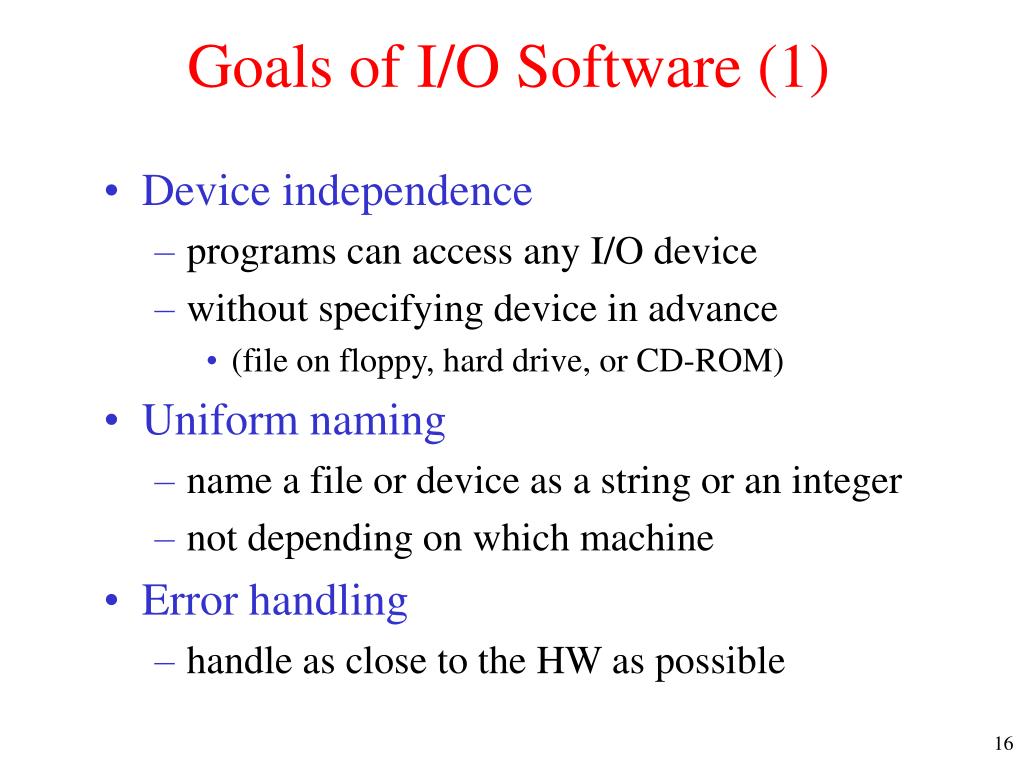 Goals of I/O Software (1)

• Device independence
– programs can access any I/O device
– without specifying device in advance
• (file on floppy, hard drive, or CD-ROM)
• Uniform naming
– name a file or device as a string or an integer
– not depending on which machine
• Error handling
– handle as close to the HW as possible

16